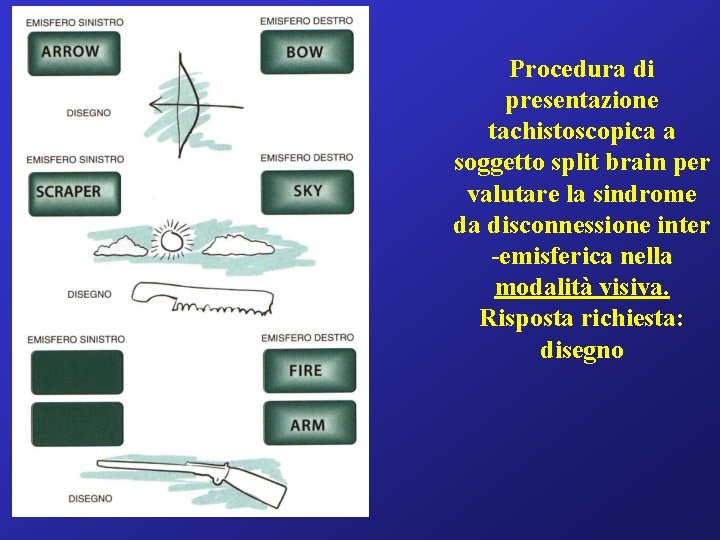 EMISFERO SINISTRO

ARROW

EMISFERO DESTRO

BOW

DISEGNO

EMISFERO SINISTRO

SCRAPER

EMISFERO DESTRO

SKY

DISEGNO

EMISFERO SINISTRO

EMISFERO DESTRO

FIRE

ARM

DISEGNO

Procedura di presentazione tachistoscopica a soggetto split brain per valutare la sindrome da disconnessione inter -emisferica nella modalità visiva. Risposta richiesta: disegno